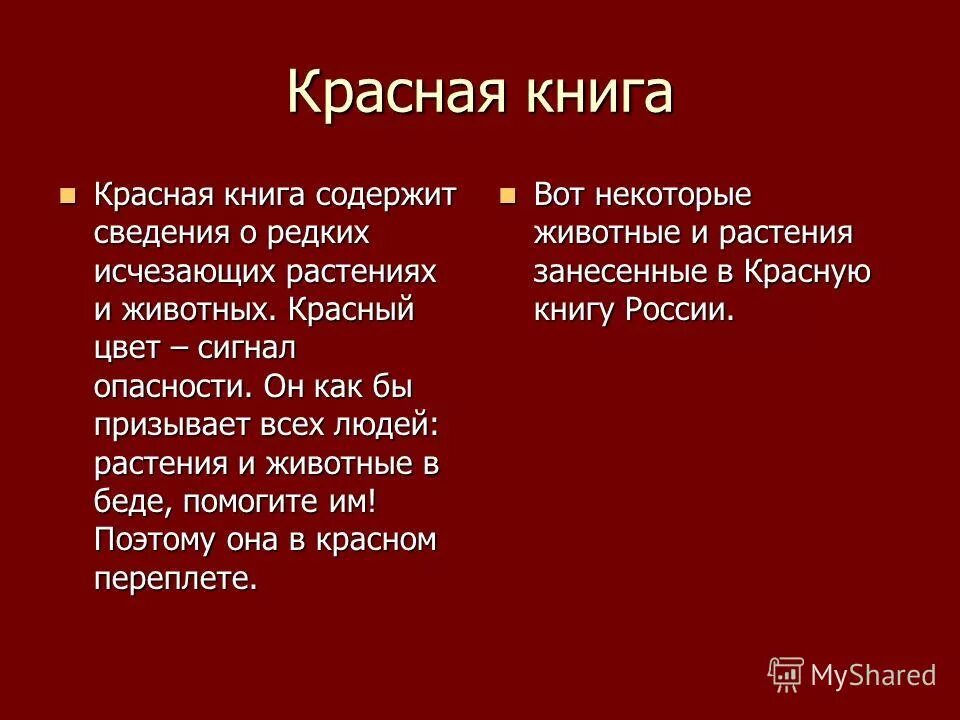 Красная книга

Красная книга содержит сведения о редких исчезающих растениях и животных. Красный цвет – сигнал опасности. Он как бы призывает всех людей: растения и животные в беде, помогите им! Поэтому она в красном переплете.

Вот некоторые животные и растения занесенные в Красную книгу России.

MyShared